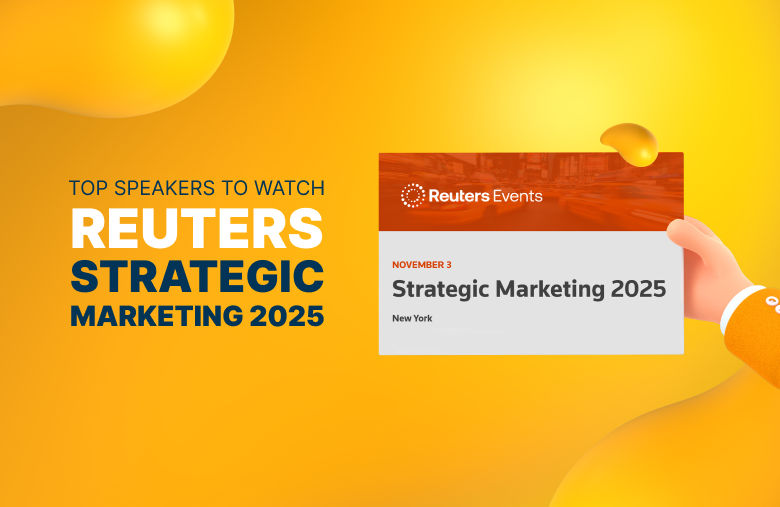 TOP SPEAKERS TO WATCH
REUTERS
STRATEGIC
MARKETING 2025

Reuters Events

NOVEMBER 3
Strategic Marketing 2025
New York